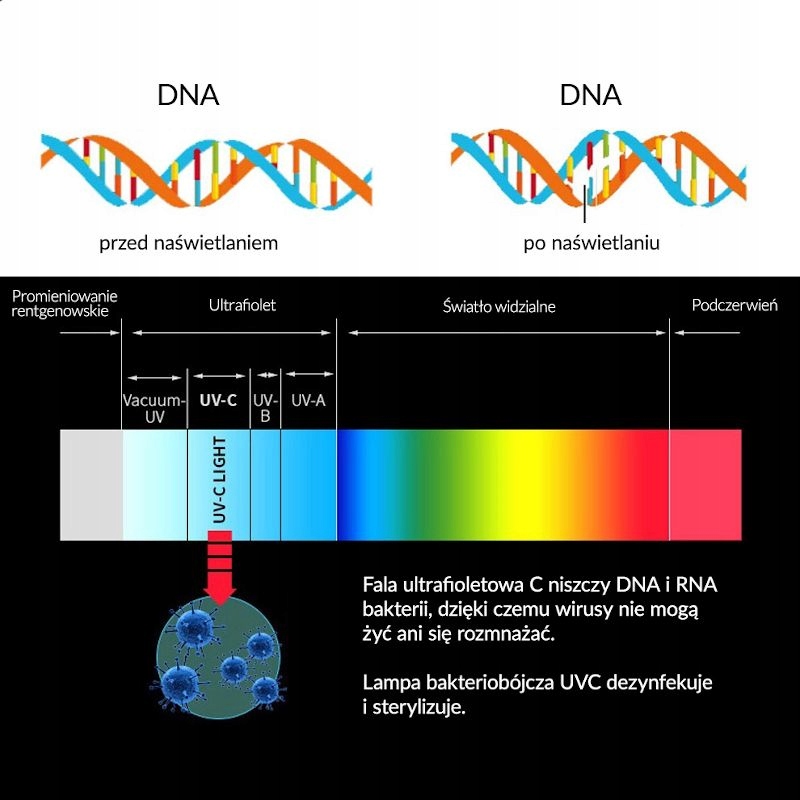 DNA

przed naświetlaniem

DNA

po naświetlaniu

Promieniowanie rentgenowskie

Ultrafiolet

Światło widzialne

Podczerwień

Vacuum-UV

UV-C

UV-B

UV-A

UV-C LIGHT

Fala ultrafioletowa C niszczy DNA i RNA bakterii, dzięki czemu wirusy nie mogą żyć ani się rozmnażać.

Lampa bakteriobójcza UVC dezynfekuje i sterylizuje.